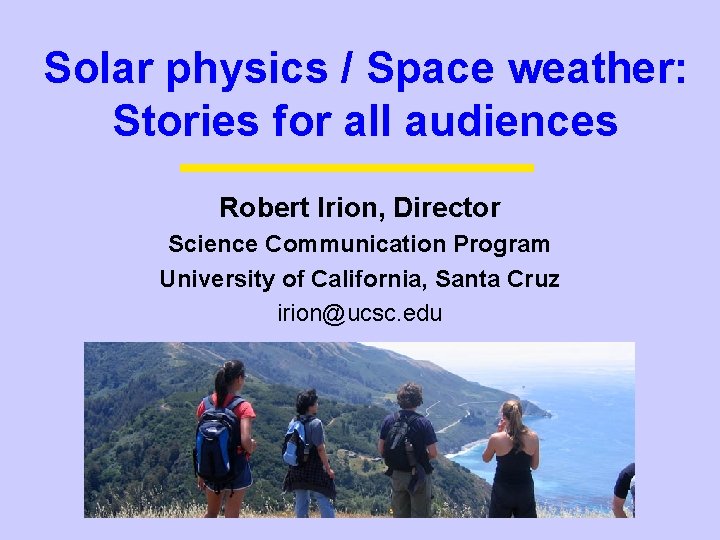 Solar physics / Space weather: Stories for all audiences

Robert Irion, Director

Science Communication Program

University of California, Santa Cruz

irion@ucsc.edu